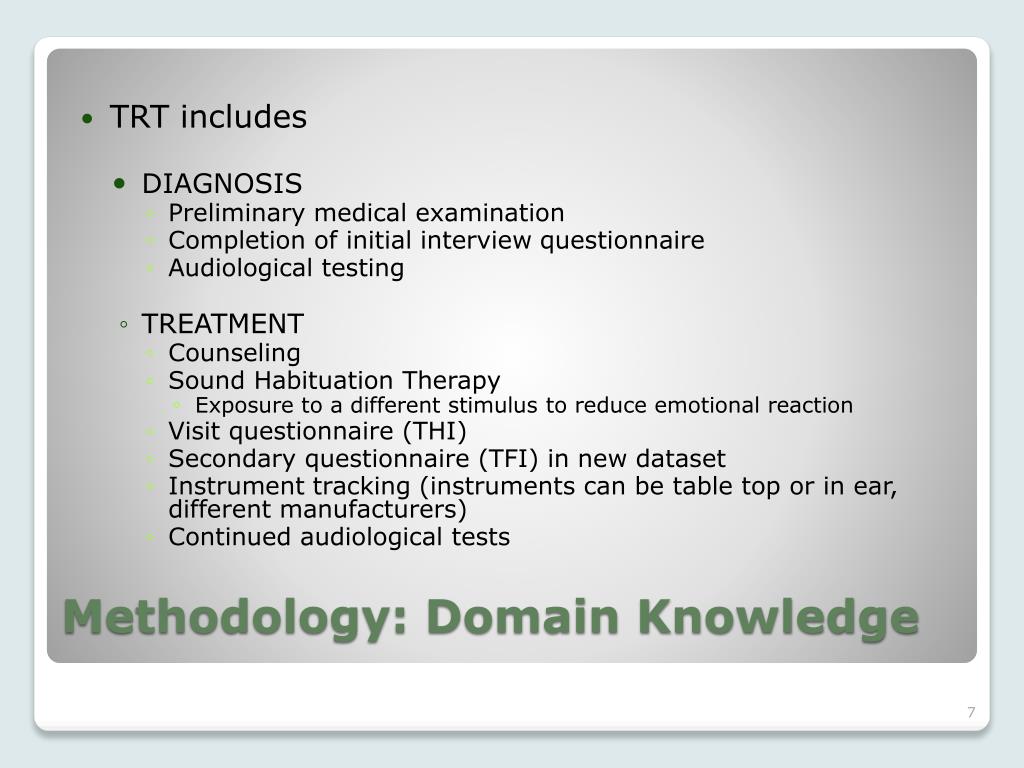 • TRT includes

• DIAGNOSIS
◦ Preliminary medical examination
◦ Completion of initial interview questionnaire
◦ Audiological testing

◦ TREATMENT
◦ Counseling
◦ Sound Habituation Therapy
◦ Exposure to a different stimulus to reduce emotional reaction
◦ Visit questionnaire (THI)
◦ Secondary questionnaire (TFI) in new dataset
◦ Instrument tracking (instruments can be table top or in ear, different manufacturers)
◦ Continued audiological tests

Methodology: Domain Knowledge

7